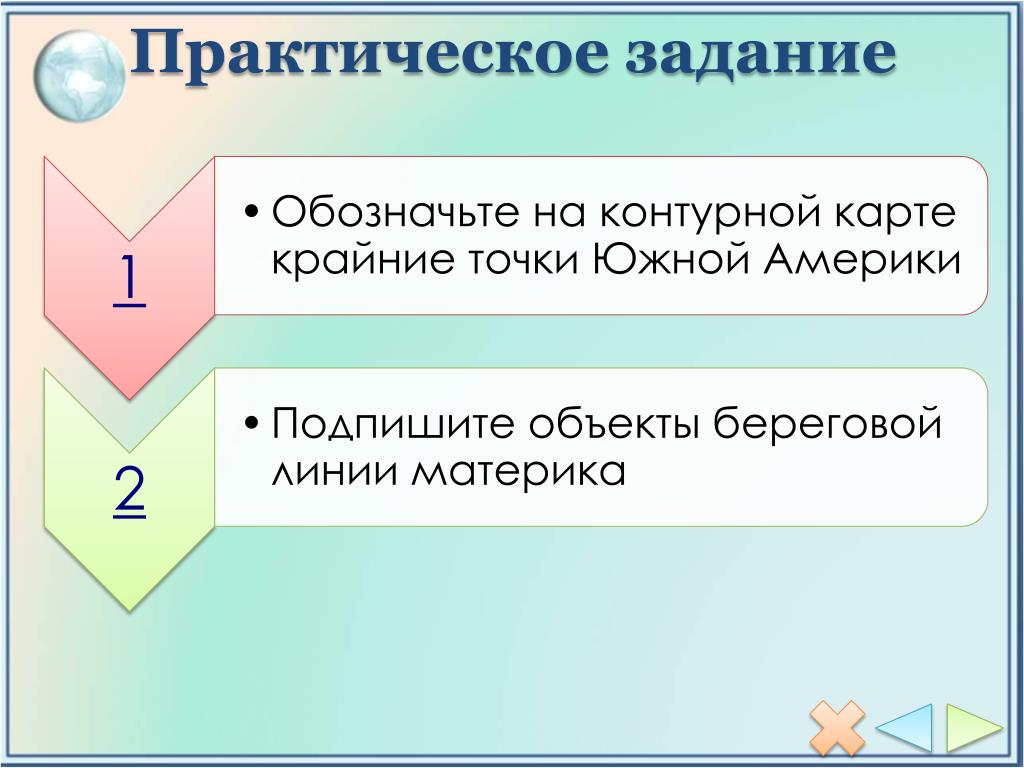 Практическое задание

1

• Обозначьте на контурной карте крайние точки Южной Америки

2

• Подпишите объекты береговой линии материка